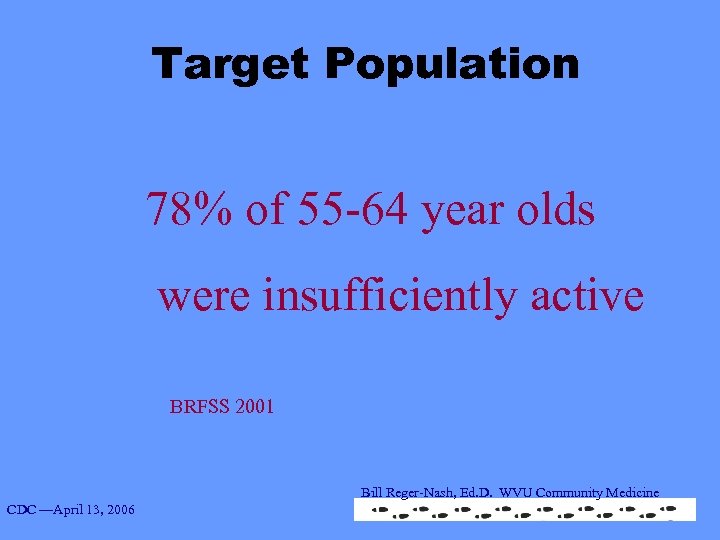 Target Population

78% of 55-64 year olds were insufficiently active

BRFSS 2001

Bill Reger-Nash, Ed.D. WVU Community Medicine

CDC —April 13, 2006